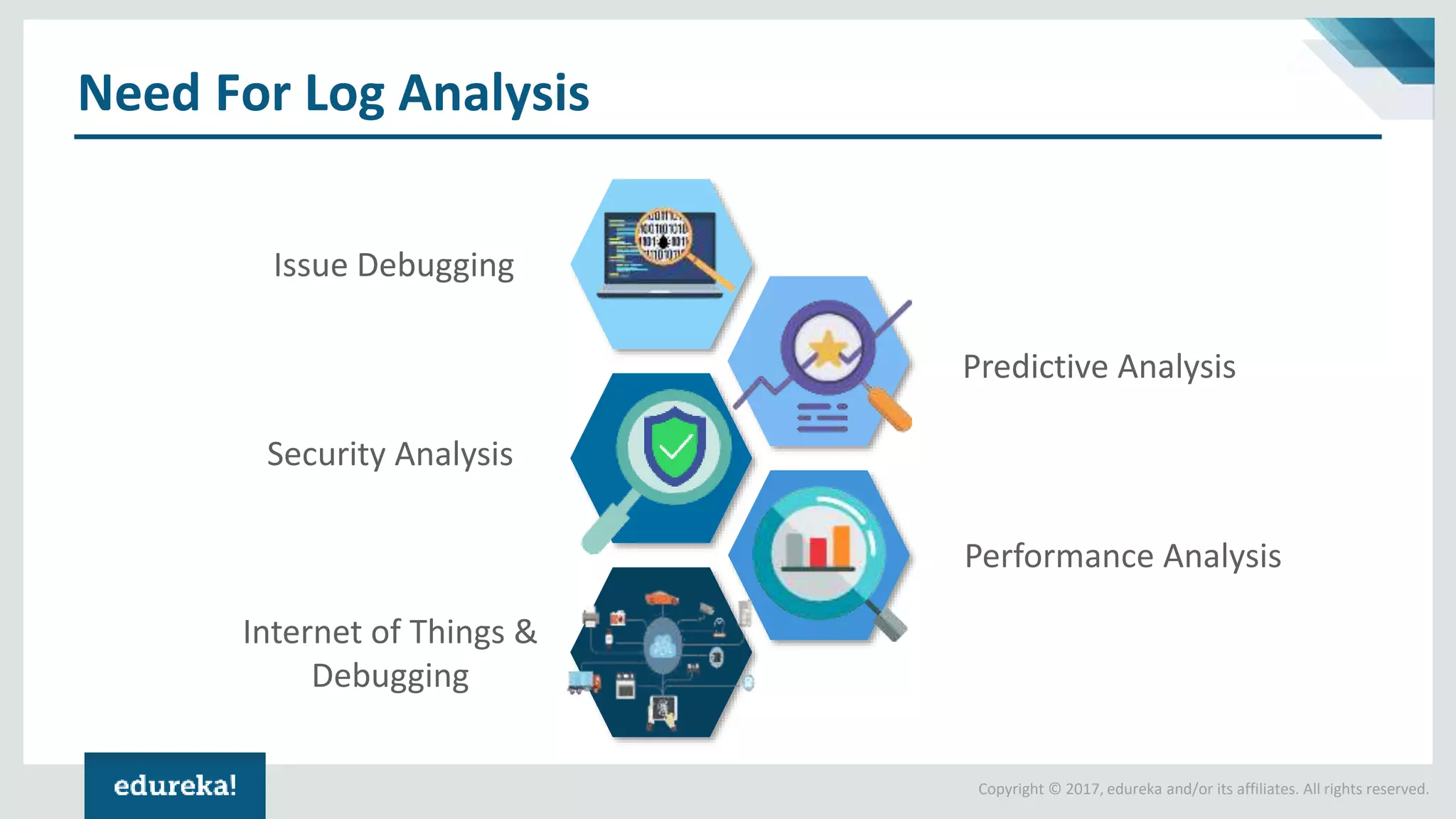 Need For Log Analysis

Issue Debugging

Predictive Analysis

Security Analysis

Performance Analysis

Internet of Things & Debugging

edureka!

Copyright © 2017, edureka and/or its affiliates. All rights reserved.